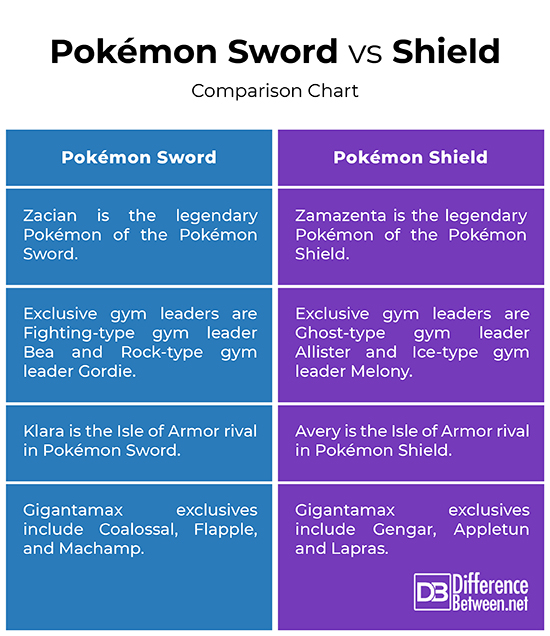 Pokémon Sword vs Shield

Comparison Chart

| Pokémon Sword | Pokémon Shield |
|---|---|
| Zacian is the legendary Pokémon of the Pokémon Sword. | Zamazenta is the legendary Pokémon of the Pokémon Shield. |
| Exclusive gym leaders are Fighting-type gym leader Bea and Rock-type gym leader Gordie. | Exclusive gym leaders are Ghost-type gym leader Allister and Ice-type gym leader Melony. |
| Klara is the Isle of Armor rival in Pokémon Sword. | Avery is the Isle of Armor rival in Pokémon Shield. |
| Gigantamax exclusives include Coalossal, Flapple, and Machamp. | Gigantamax exclusives include Gengar, Appletun and Lapras. |

DB Difference Between.net